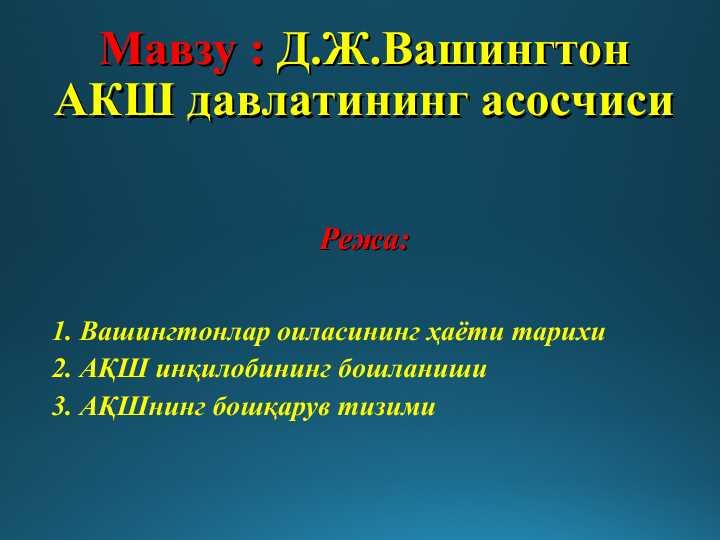 Мавзу : Д.Ж.Вашингтон АКШ давлатининг асосчиси

Режа:

1. Вашингтонлар оиласининг ҳаёти тарихи
2. АҚШ инқилобининг бошланиши
3. АҚШнинг бошқарув тизими